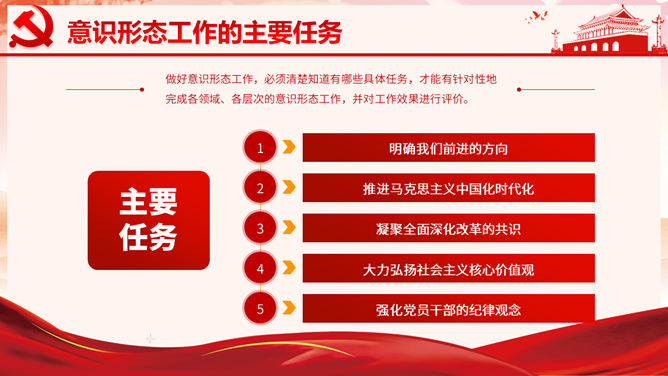 意识形态工作的主要任务

做好意识形态工作，必须清楚知道有哪些具体任务，才能有针对性地完成各领域、各层次的意识形态工作，并对工作效果进行评价。

主要任务

1 明确我们前进的方向

2 推进马克思主义中国化时代化

3 凝聚全面深化改革的共识

4 大力弘扬社会主义核心价值观

5 强化党员干部的纪律观念